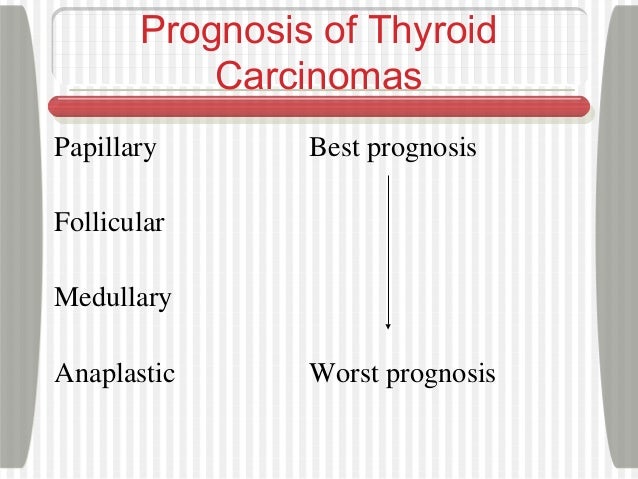 Prognosis of Thyroid Carcinomas

Papillary

Follicular

Medullary

Anaplastic

Best prognosis

Worst prognosis